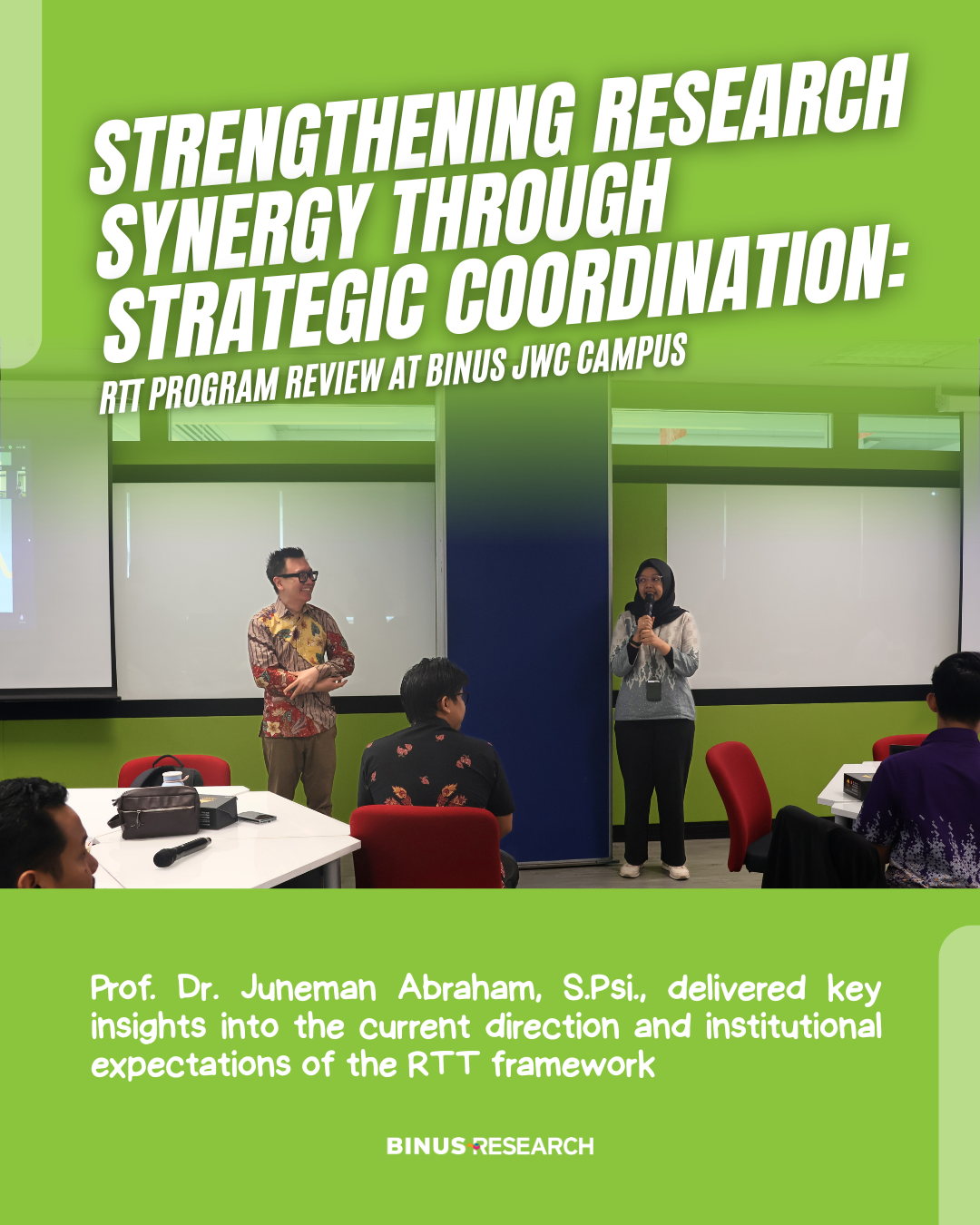 STRENGTHENING RESEARCH SYNERGY THROUGH STRATEGIC COORDINATION:

RTT PROGRAM REVIEW AT BINUS JWC CAMPUS

Prof. Dr. Juneman Abraham, S.Psi., delivered key insights into the current direction and institutional expectations of the RTT framework

BINUS RESEARCH